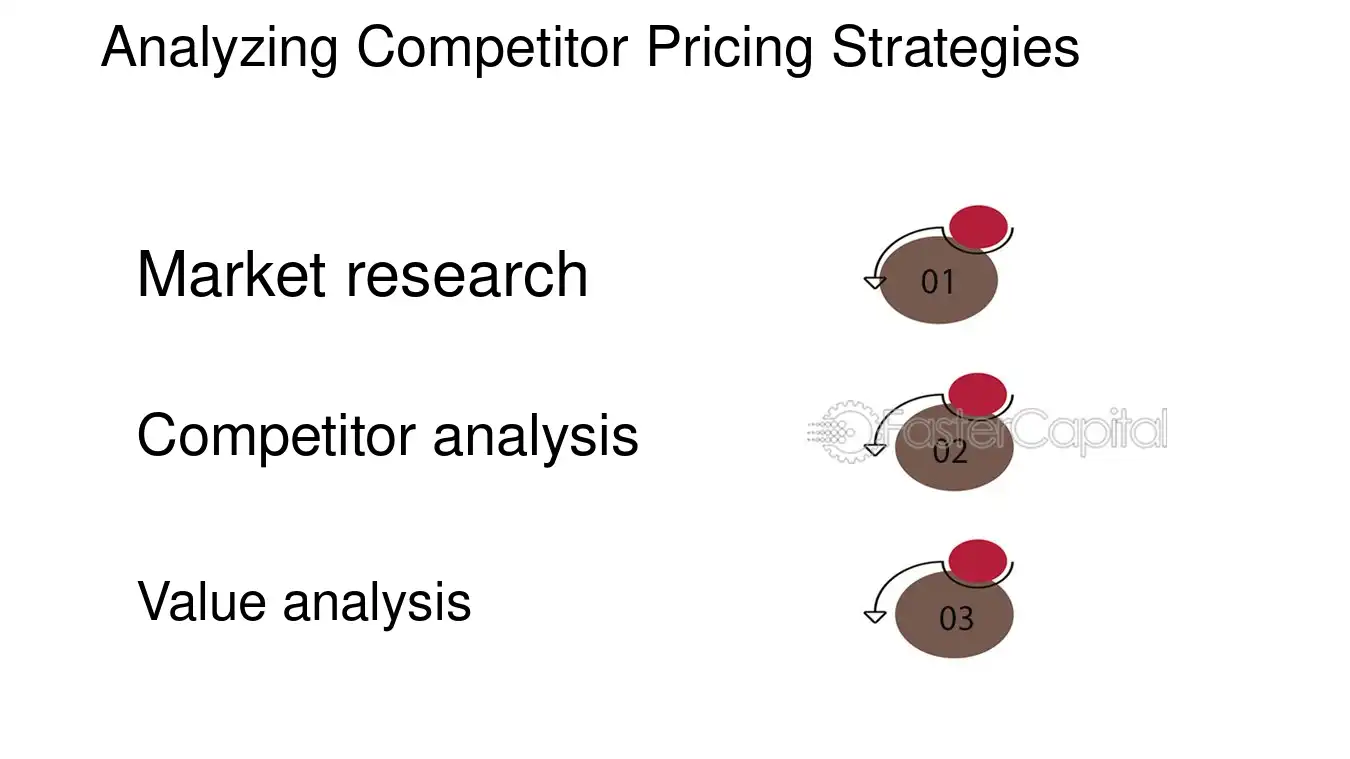 Analyzing Competitor Pricing Strategies

Market research

01

Competitor analysis

02

Value analysis

03

FasterCapital